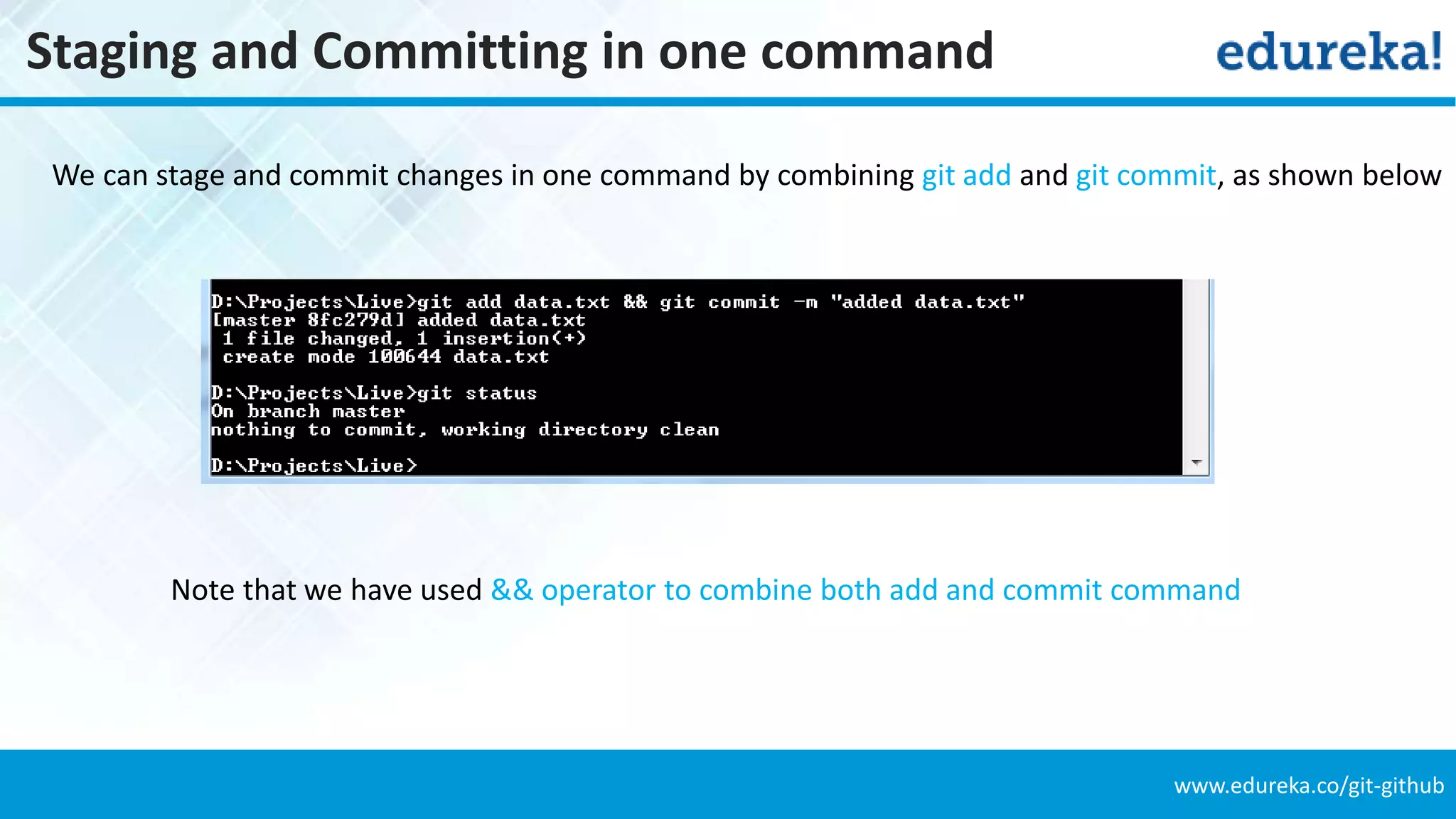 Staging and Committing in one command

edureka!

We can stage and commit changes in one command by combining git add and git commit, as shown below

D:\Projects\Live>git add data.txt && git commit -m "added data.txt"
[master 8fc279d] added data.txt
 1 file changed, 1 insertion(+)
 create mode 100644 data.txt

D:\Projects\Live>git status
On branch master
nothing to commit, working directory clean

D:\Projects\Live>

Note that we have used && operator to combine both add and commit command

www.edureka.co/git-github